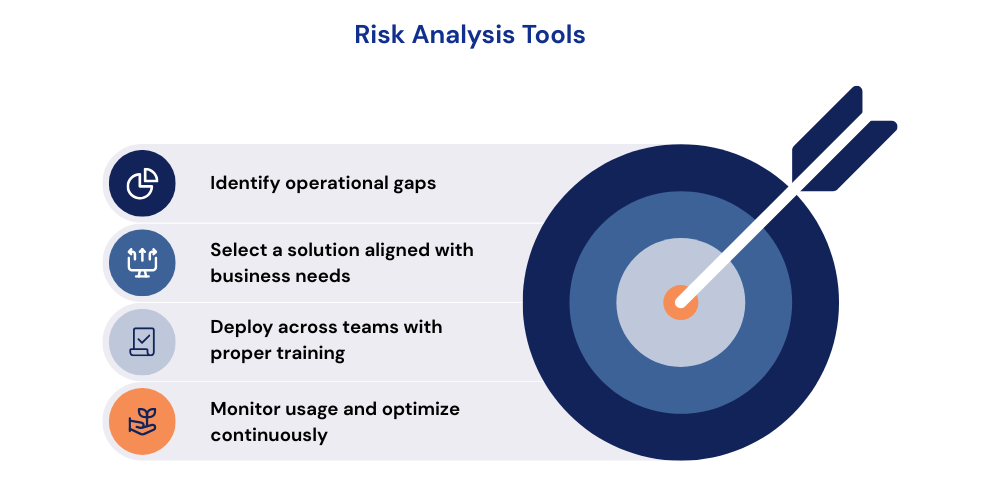 Risk Analysis Tools

Identify operational gaps

Select a solution aligned with business needs

Deploy across teams with proper training

Monitor usage and optimize continuously